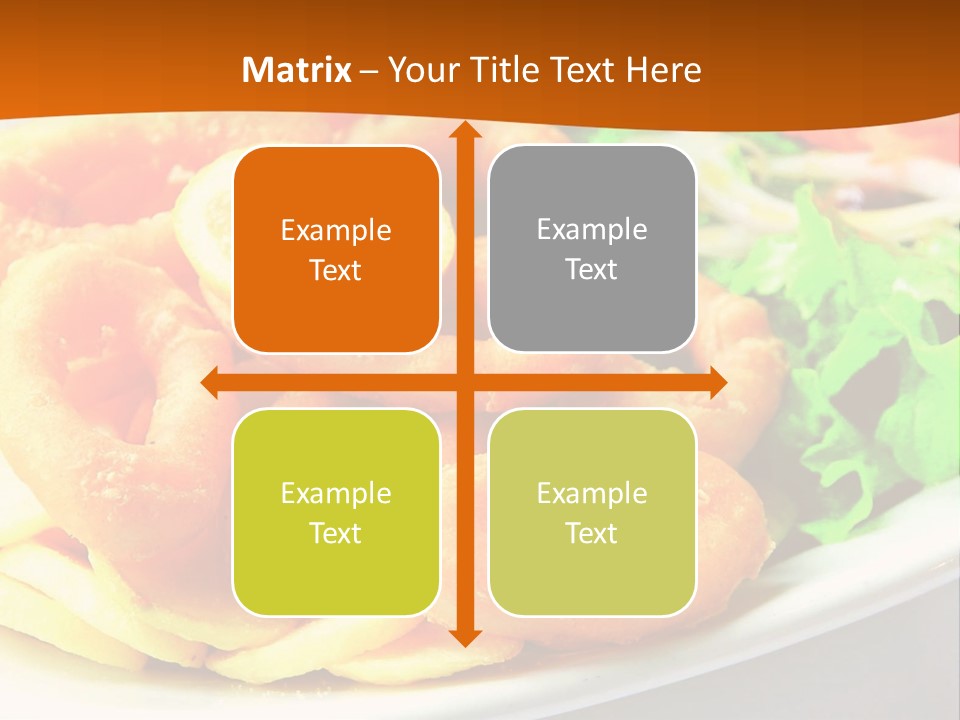 Matrix – Your Title Text Here

Example Text

Example Text

Example Text

Example Text